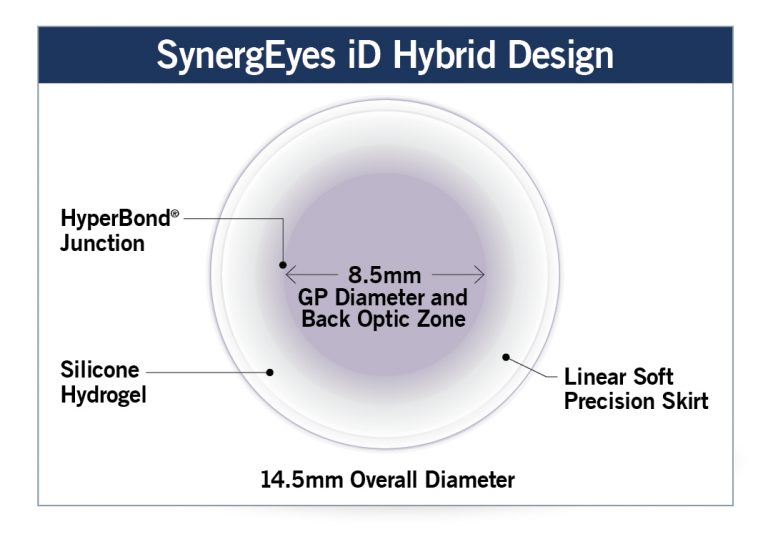 SynergEyes iD Hybrid Design

HyperBond® Junction

8.5mm
GP Diameter and Back Optic Zone

Silicone Hydrogel

Linear Soft Precision Skirt

14.5mm Overall Diameter